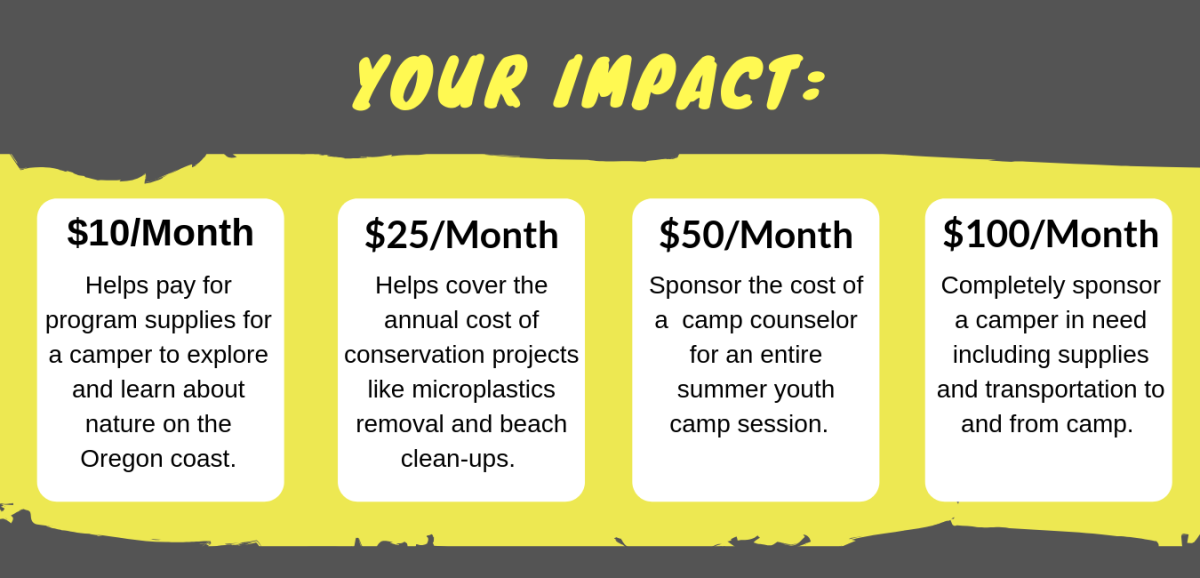 YOUR IMPACT:

$10/Month
Helps pay for program supplies for a camper to explore and learn about nature on the Oregon coast.

$25/Month
Helps cover the annual cost of conservation projects like microplastics removal and beach clean-ups.

$50/Month
Sponsor the cost of a camp counselor for an entire summer youth camp session.

$100/Month
Completely sponsor a camper in need including supplies and transportation to and from camp.